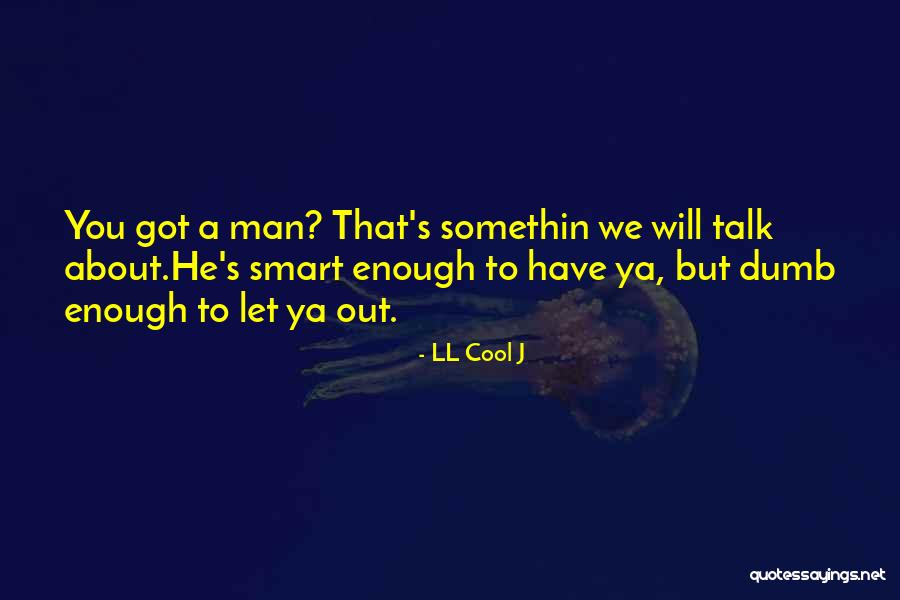 You got a man? That's somethin we will talk about.He's smart enough to have ya, but dumb enough to let ya out.

- LL Cool J

quotessayings.net